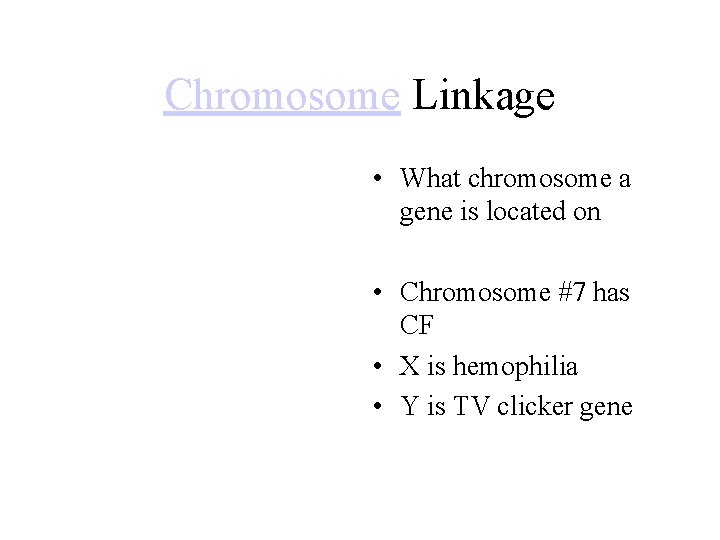 Chromosome Linkage

• What chromosome a gene is located on

• Chromosome #7 has CF
• X is hemophilia
• Y is TV clicker gene